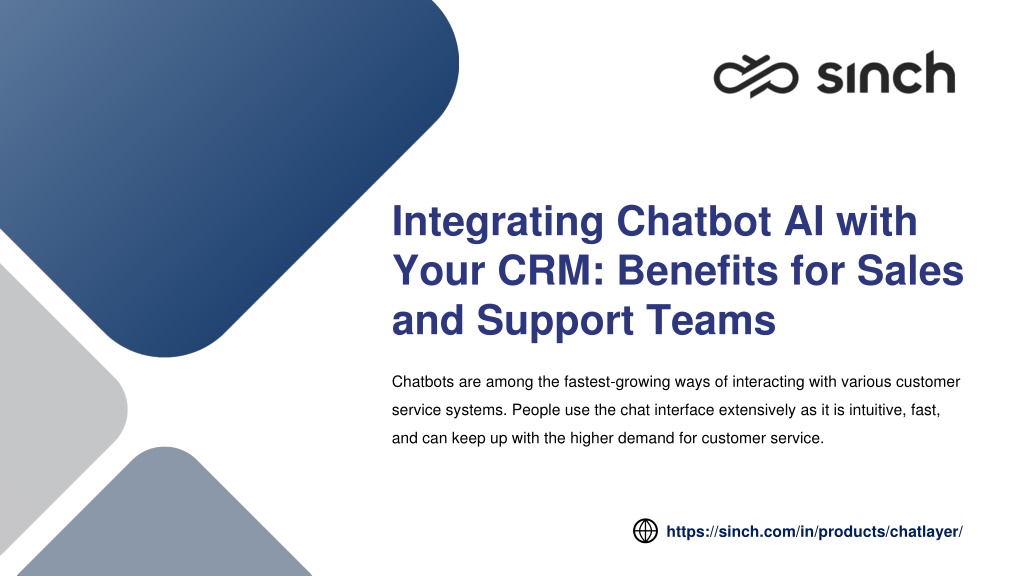 sinch

Integrating Chatbot AI with Your CRM: Benefits for Sales and Support Teams

Chatbots are among the fastest-growing ways of interacting with various customer service systems. People use the chat interface extensively as it is intuitive, fast, and can keep up with the higher demand for customer service.

https://sinch.com/in/products/chatlayer/